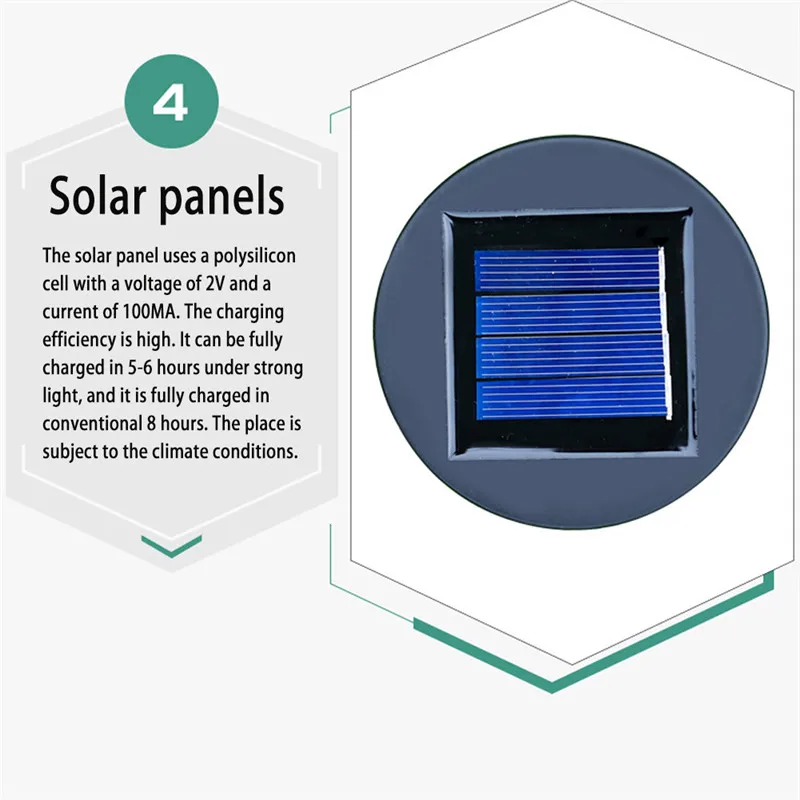 4

Solar panels

The solar panel uses a polysilicon cell with a voltage of 2V and a current of 100MA. The charging efficiency is high. It can be fully charged in 5-6 hours under strong light, and it is fully charged in conventional 8 hours. The place is subject to the climate conditions.